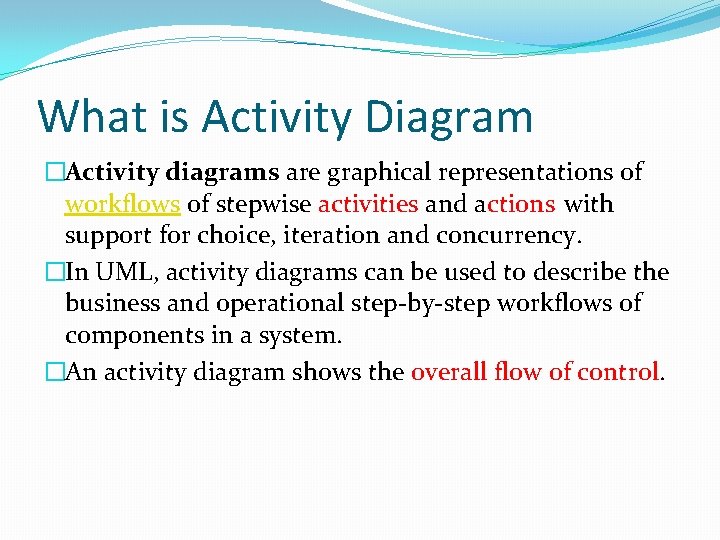 What is Activity Diagram

□Activity diagrams are graphical representations of workflows of stepwise activities and actions with support for choice, iteration and concurrency.

□In UML, activity diagrams can be used to describe the business and operational step-by-step workflows of components in a system.

□An activity diagram shows the overall flow of control.